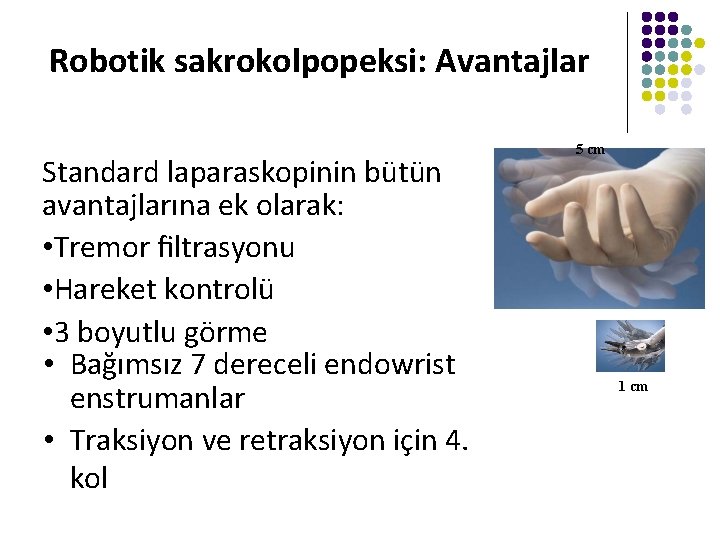 Robotik sakrokolpopeksi: Avantajlar

Standard laparaskopinin bütün avantajlarına ek olarak:

•Tremor filtrasyonu

•Hareket kontrolü

•3 boyutlu görme

• Bağımsız 7 dereceli endowrist enstrumanlar

• Traksiyon ve retraksiyon için 4. kol

5 cm

1 cm